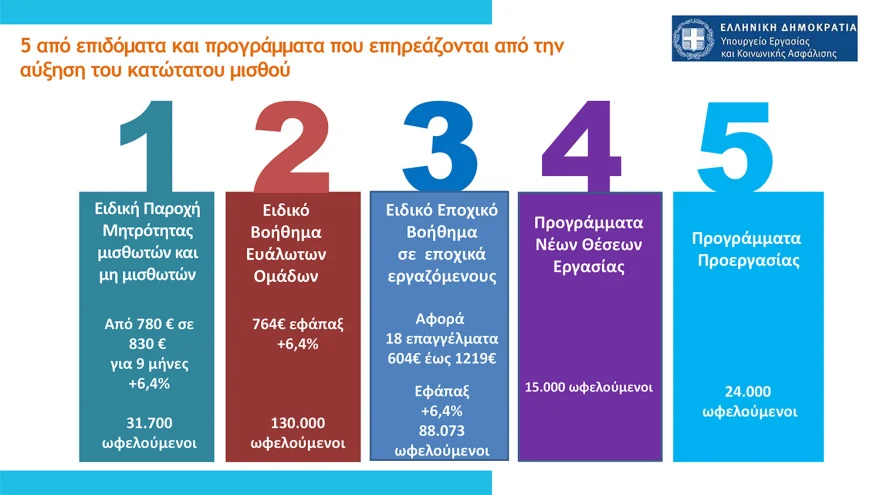 5 από επιδόματα και προγράμματα που επηρεάζονται από την αύξηση του κατώτατου μισθού

ΕΛΛΗΝΙΚΗ ΔΗΜΟΚΡΑΤΙΑ
Υπουργείο Εργασίας και Κοινωνικής Ασφάλισης

1

Ειδική Παροχή Μητρότητας μισθωτών και μη μισθωτών

Από 780 € σε 830 € για 9 μήνες +6,4%

31.700 ωφελούμενοι

2

Ειδικό Βοήθημα Ευάλωτων Ομάδων

764€ εφάπαξ +6,4%

130.000 ωφελούμενοι

3

Ειδικό Εποχικό Βοήθημα σε εποχικά εργαζόμενους

Αφορά 18 επαγγέλματα 604€ έως 1219€

Εφάπαξ +6,4% 88.073 ωφελούμενοι

4

Προγράμματα Νέων Θέσεων Εργασίας

15.000 ωφελούμενοι

5

Προγράμματα Προεργασίας

24.000 ωφελούμενοι